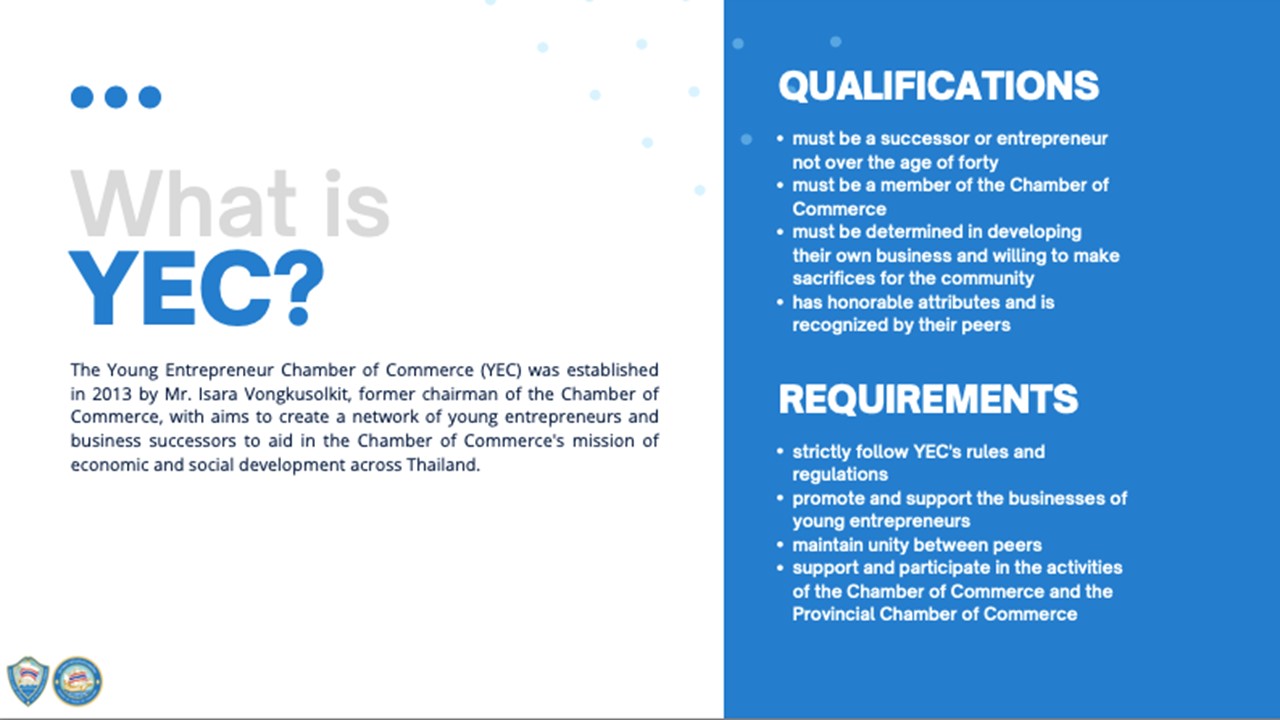 What is
YEC?

The Young Entrepreneur Chamber of Commerce (YEC) was established in 2013 by Mr. Isara Vongkusolkit, former chairman of the Chamber of Commerce, with aims to create a network of young entrepreneurs and business successors to aid in the Chamber of Commerce's mission of economic and social development across Thailand.

QUALIFICATIONS

• must be a successor or entrepreneur not over the age of forty
• must be a member of the Chamber of Commerce
• must be determined in developing their own business and willing to make sacrifices for the community
• has honorable attributes and is recognized by their peers

REQUIREMENTS

• strictly follow YEC's rules and regulations
• promote and support the businesses of young entrepreneurs
• maintain unity between peers
• support and participate in the activities of the Chamber of Commerce and the Provincial Chamber of Commerce